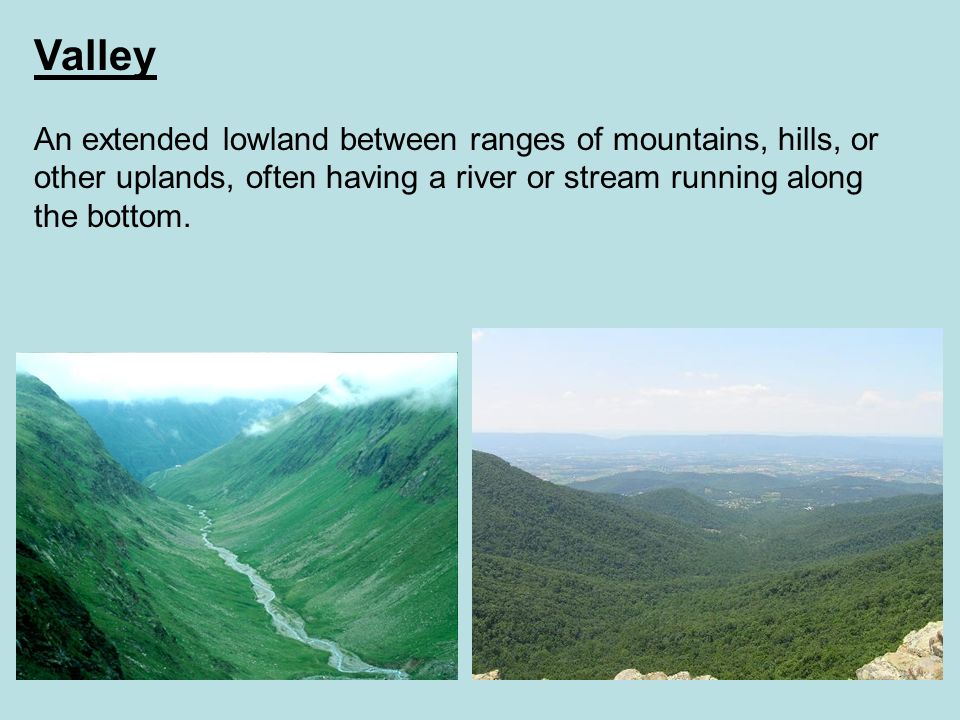 Valley

An extended lowland between ranges of mountains, hills, or other uplands, often having a river or stream running along the bottom.